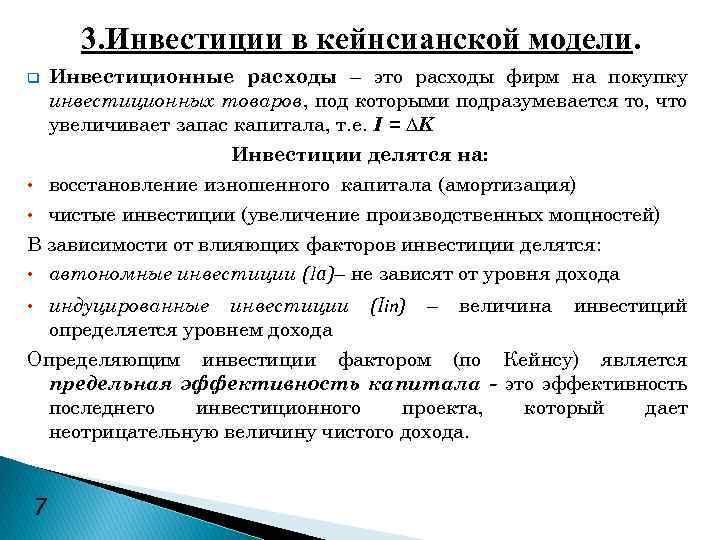 3.Инвестиции в кейнсианской модели.

Инвестиционные расходы – это расходы фирм на покупку инвестиционных товаров, под которыми подразумевается то, что увеличивает запас капитала, т.е. $I = \Delta K$

Инвестиции делятся на:

• восстановление изношенного капитала (амортизация)

• чистые инвестиции (увеличение производственных мощностей)

В зависимости от влияющих факторов инвестиции делятся:

• автономные инвестиции (Ia)– не зависят от уровня дохода

• индуцированные инвестиции (Iin) – величина инвестиций определяется уровнем дохода

Определяющим инвестиции фактором (по Кейнсу) является предельная эффективность капитала - это эффективность последнего инвестиционного проекта, который дает неотрицательную величину чистого дохода.

7